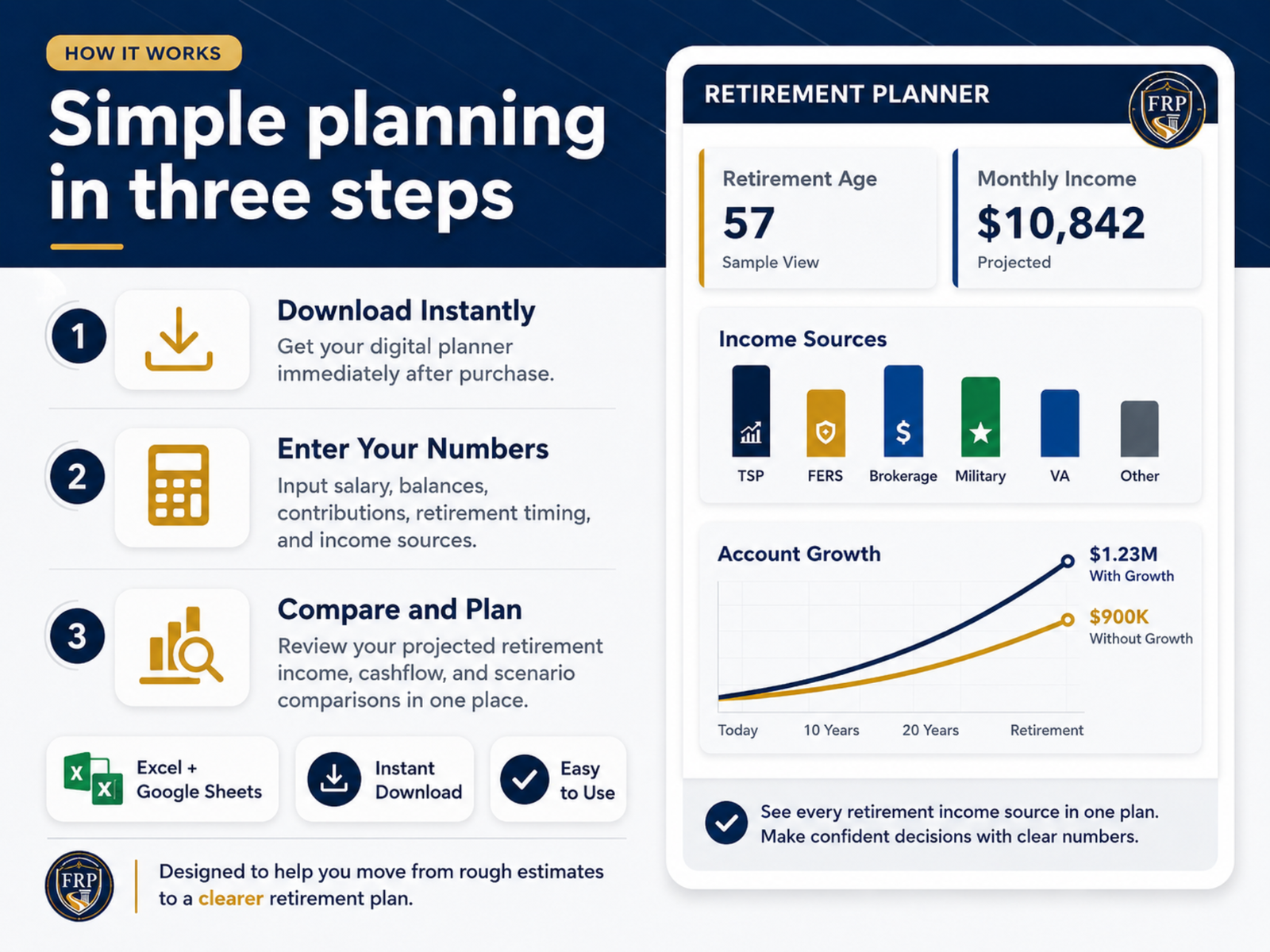 HOW IT WORKS

Simple planning in three steps

1 Download Instantly
Get your digital planner immediately after purchase.

2 Enter Your Numbers
Input salary, balances, contributions, retirement timing, and income sources.

3 Compare and Plan
Review your projected retirement income, cashflow, and scenario comparisons in one place.

Excel + Google Sheets

Instant Download

Easy to Use

FRP

Designed to help you move from rough estimates to a clearer retirement plan.

RETIREMENT PLANNER

FRP

Retirement Age
57
Sample View

Monthly Income
$10,842
Projected

Income Sources

TSP FERS Brokerage Military VA Other

Account Growth

$1.23M
With Growth

$900K
Without Growth

Today 10 Years 20 Years Retirement

See every retirement income source in one plan.
Make confident decisions with clear numbers.